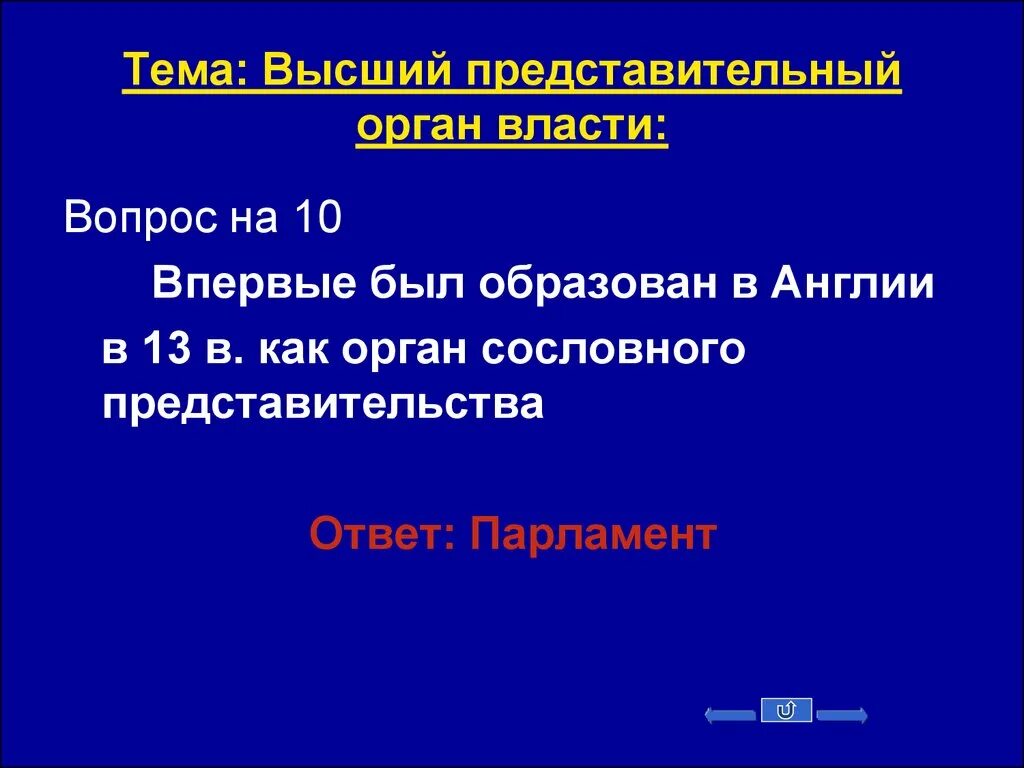 Тема: Высший представительный орган власти:

Вопрос на 10

Впервые был образован в Англии в 13 в. как орган сословного представительства

Ответ: Парламент